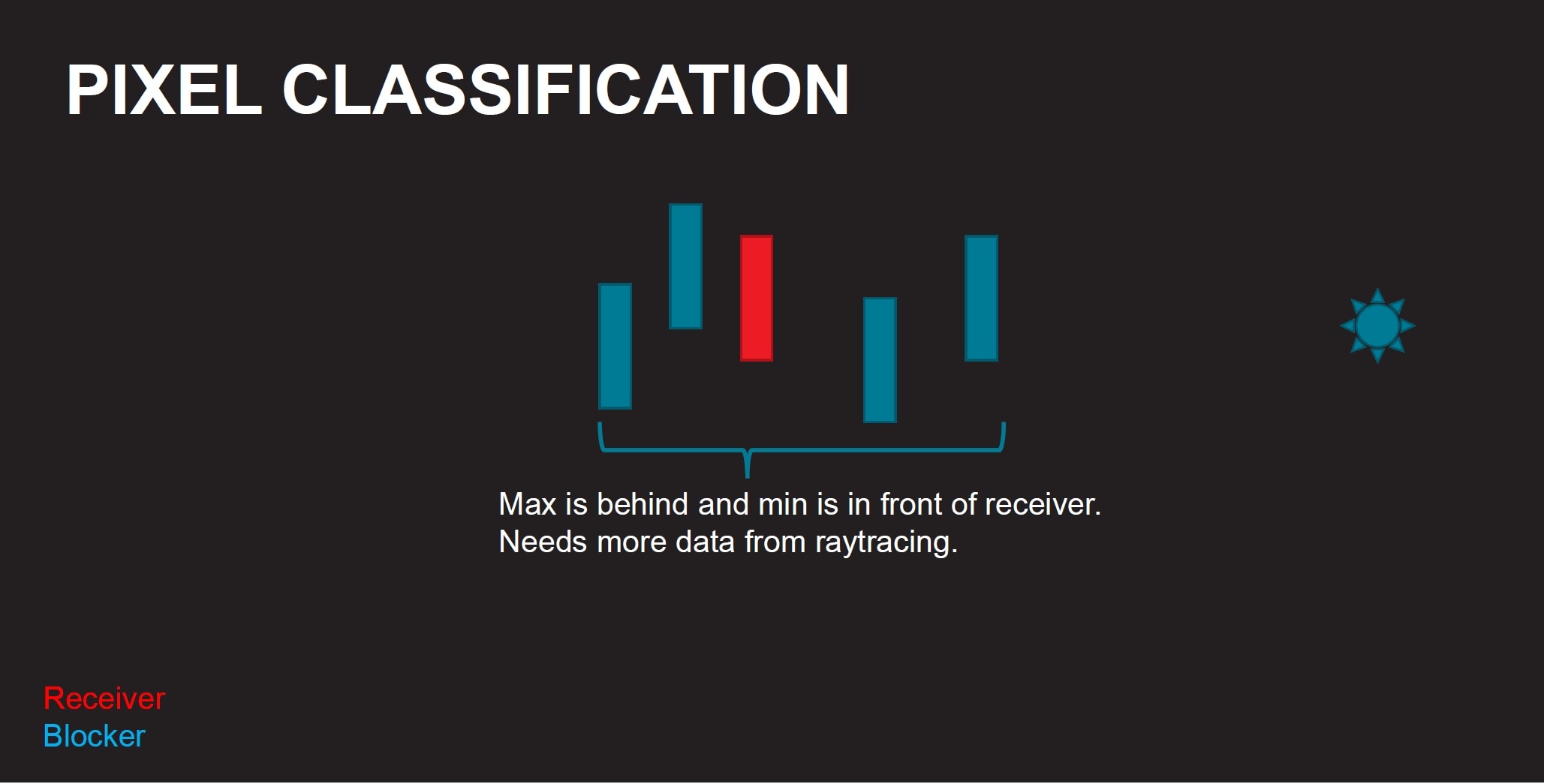 PIXEL CLASSIFICATION

Max is behind and min is in front of receiver.
Needs more data from raytracing.

Receiver
Blocker